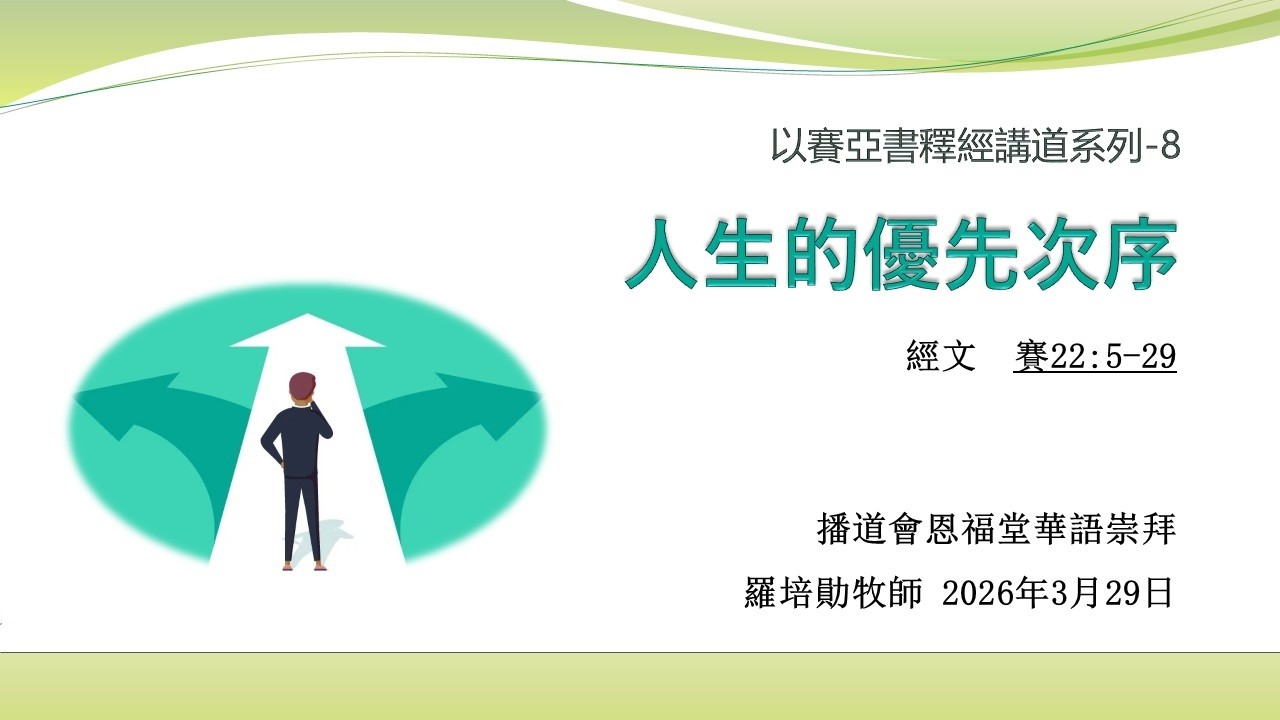 以賽亞書釋經講道系列-8

人生的優先次序

經文　賽22:5-29

播道會恩福堂華語崇拜

羅培勛牧師 2026年3月29日